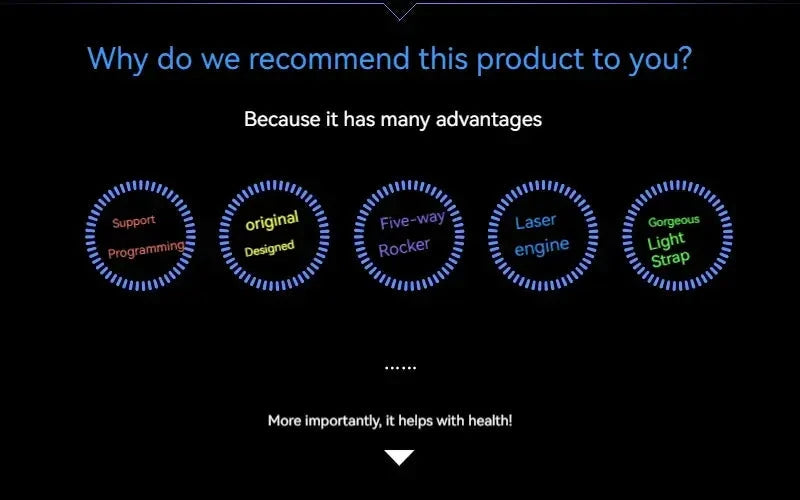 Why do we recommend this product to you?

Because it has many advantages

Support Programming

original Designed

Five-way Rocker

Laser engine

Gorgeous Light Strap

......

More importantly, it helps with health!